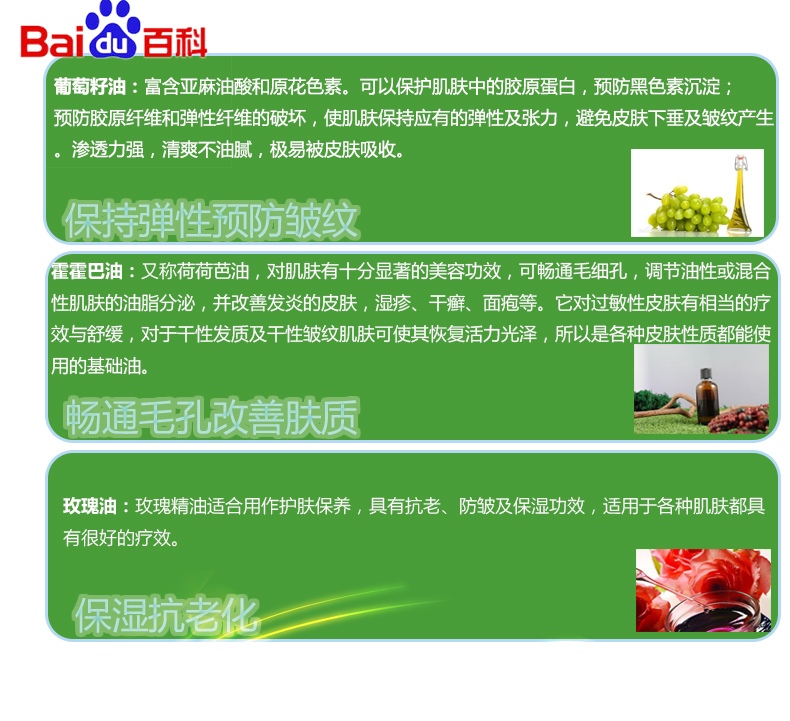 Baidu百科

葡萄籽油：富含亚麻油酸和原花色素。可以保护肌肤中的胶原蛋白，预防黑色素沉淀；预防胶原纤维和弹性纤维的破坏，使肌肤保持应有的弹性及张力，避免皮肤下垂及皱纹产生。渗透力强，清爽不油腻，极易被皮肤吸收。

保持弹性预防皱纹

霍霍巴油：又称荷荷芭油，对肌肤有十分显著的美容功效，可畅通毛细孔，调节油性或混合性肌肤的油脂分泌，并改善发炎的皮肤，湿疹、干癣、面疱等。它对过敏性皮肤有相当的疗效与舒缓，对于干性发质及干性皱纹肌肤可使其恢复活力光泽，所以是各种皮肤性质都能使用的基础油。

畅通毛孔改善肤质

玫瑰油：玫瑰精油适合用作护肤保养，具有抗老、防皱及保湿功效，适用于各种肌肤都具有很好的疗效。

保湿抗老化